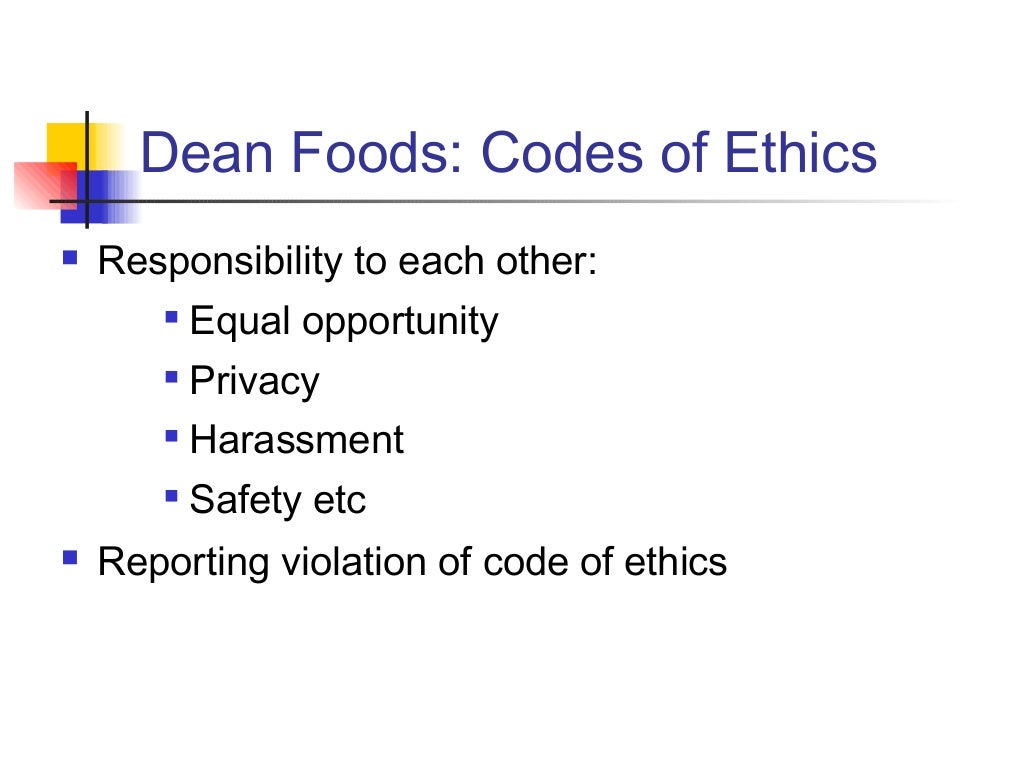 Dean Foods: Codes of Ethics

- Responsibility to each other:
  - Equal opportunity
  - Privacy
  - Harassment
  - Safety etc
- Reporting violation of code of ethics